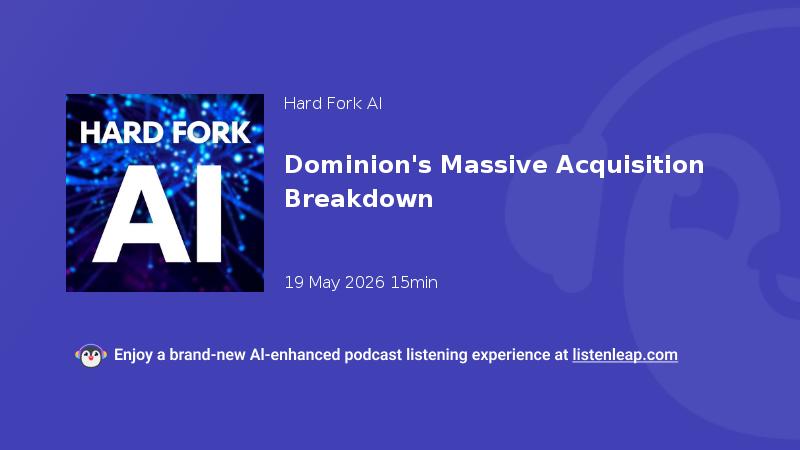 HARD FORK
AI

Hard Fork AI

Dominion's Massive Acquisition Breakdown

19 May 2026 15min

Enjoy a brand-new AI-enhanced podcast listening experience at listenleap.com